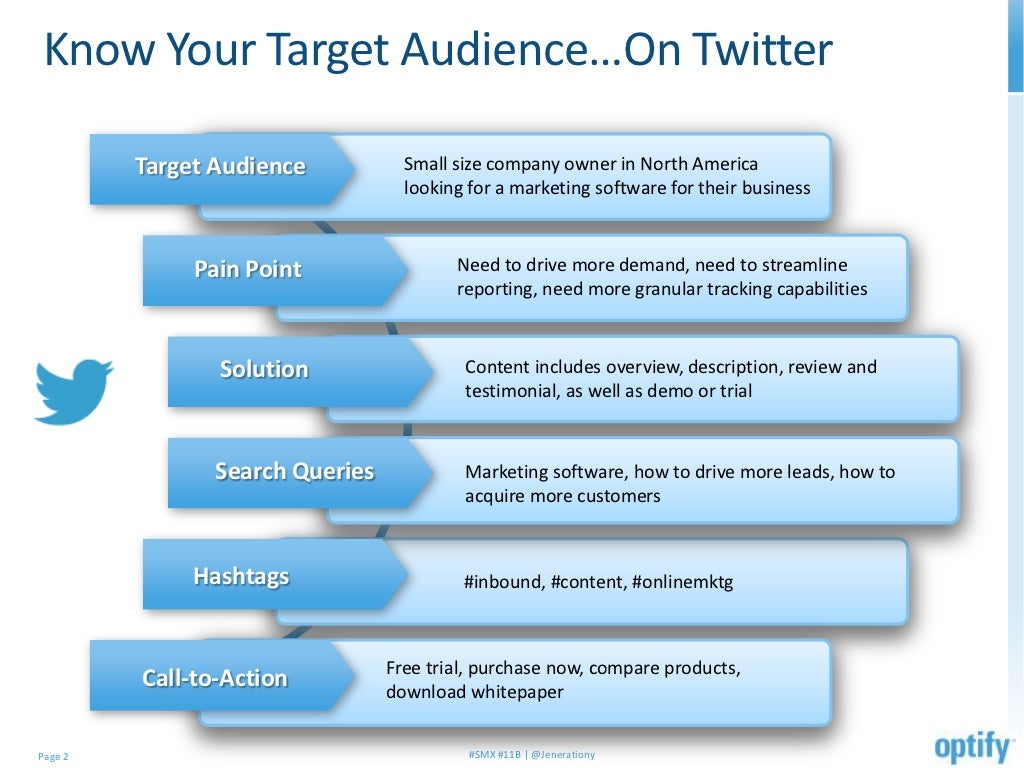 Know Your Target Audience…On Twitter

Target Audience

Small size company owner in North America looking for a marketing software for their business

Pain Point

Need to drive more demand, need to streamline reporting, need more granular tracking capabilities

Solution

Content includes overview, description, review and testimonial, as well as demo or trial

Search Queries

Marketing software, how to drive more leads, how to acquire more customers

Hashtags

#inbound, #content, #onlinemktg

Call-to-Action

Free trial, purchase now, compare products, download whitepaper

Page 2

#SMX #11B | @Jenerationy

optify